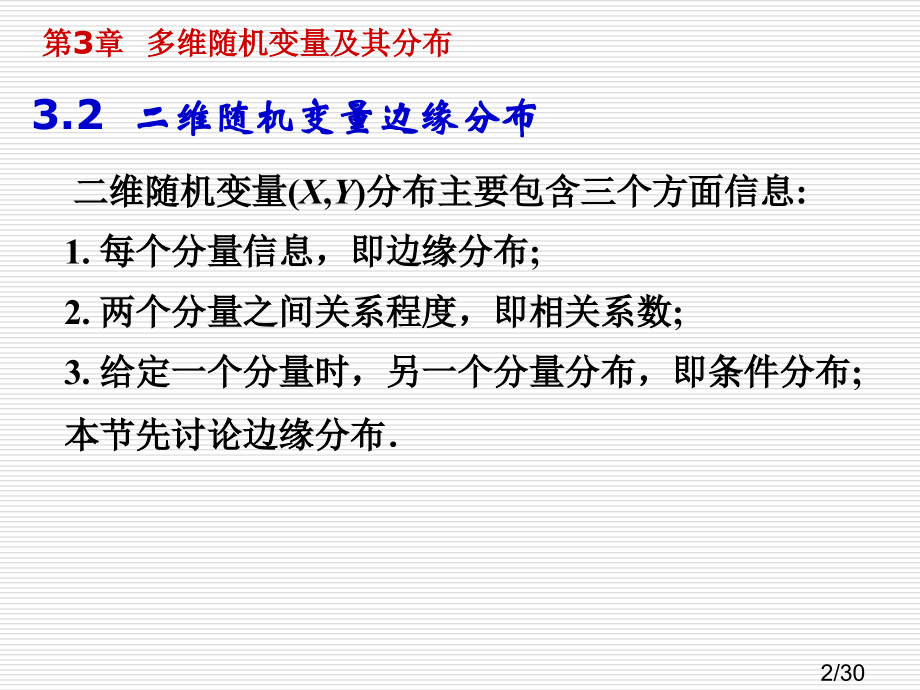 第3章 多维随机变量及其分布

3.2 二维随机变量边缘分布

二维随机变量$(X,Y)$分布主要包含三个方面信息:

1. 每个分量信息，即边缘分布;

2. 两个分量之间关系程度，即相关系数;

3. 给定一个分量时，另一个分量分布，即条件分布;

本节先讨论边缘分布.

2/30